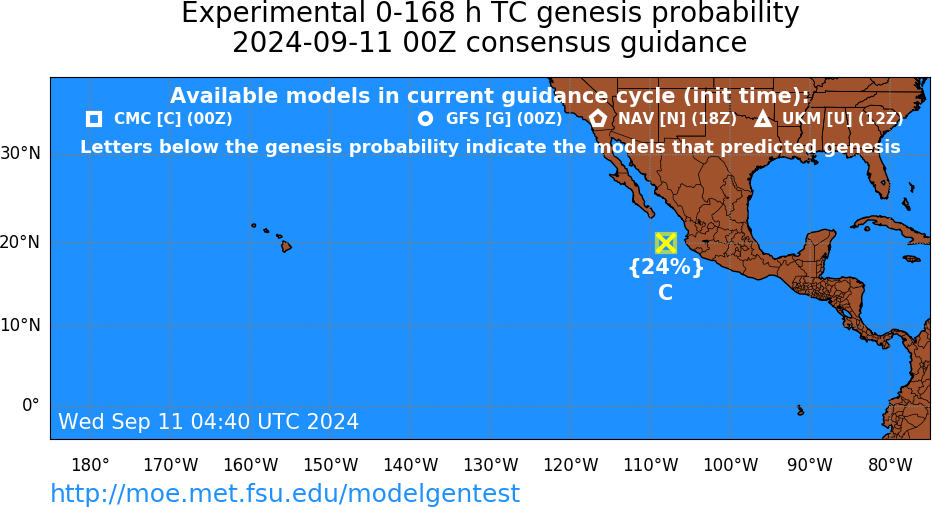 Experimental 0-168 h TC genesis probability
2024-09-11 00Z consensus guidance

Available models in current guidance cycle (init time):
CMC [C] (00Z) GFS [G] (00Z) NAV [N] (18Z) UKM [U] (12Z)
Letters below the genesis probability indicate the models that predicted genesis

30°N
20°N
10°N
0°

{24%}
C

Wed Sep 11 04:40 UTC 2024

180° 170°W 160°W 150°W 140°W 130°W 120°W 110°W 100°W 90°W 80°W

http://moe.met.fsu.edu/modelgentest